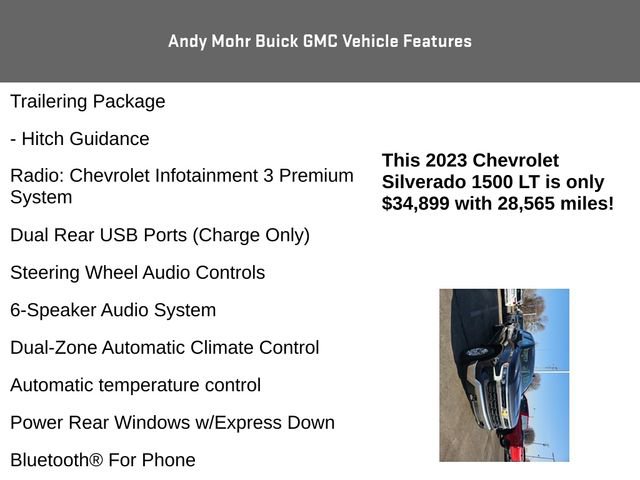 Andy Mohr Buick GMC Vehicle Features

Trailering Package

- Hitch Guidance

Radio: Chevrolet Infotainment 3 Premium System

Dual Rear USB Ports (Charge Only)

Steering Wheel Audio Controls

6-Speaker Audio System

Dual-Zone Automatic Climate Control

Automatic temperature control

Power Rear Windows w/Express Down

Bluetooth® For Phone

This 2023 Chevrolet Silverado 1500 LT is only $34,899 with 28,565 miles!